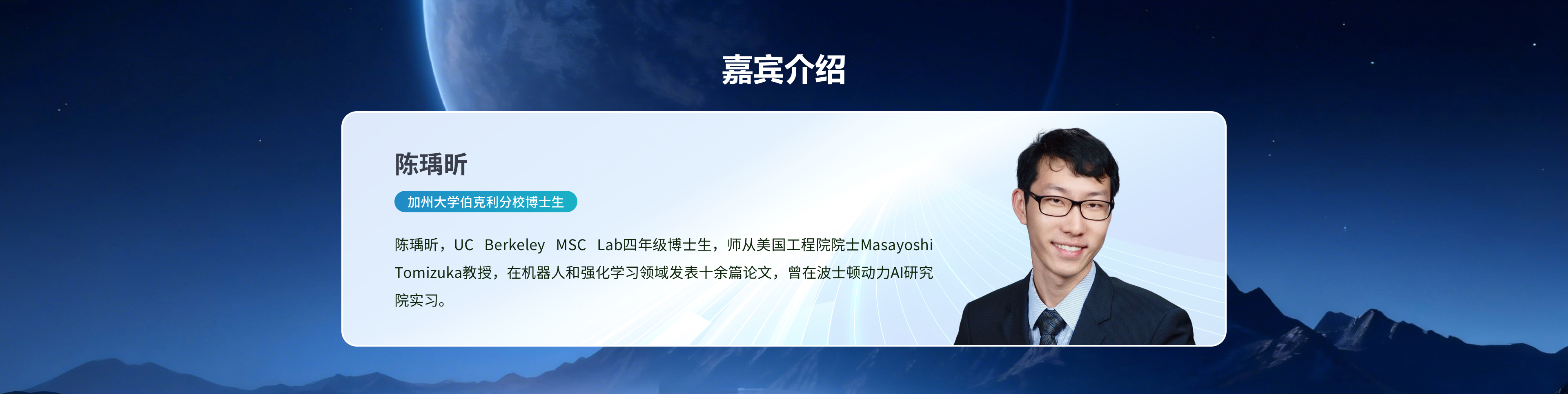 嘉宾介绍

陈瑀昕

加州大学伯克利分校博士生

陈瑀昕，UC Berkeley MSC Lab四年级博士生，师从美国工程院院士Masayoshi Tomizuka教授，在机器人和强化学习领域发表十余篇论文，曾在波士顿动力AI研究院实习。